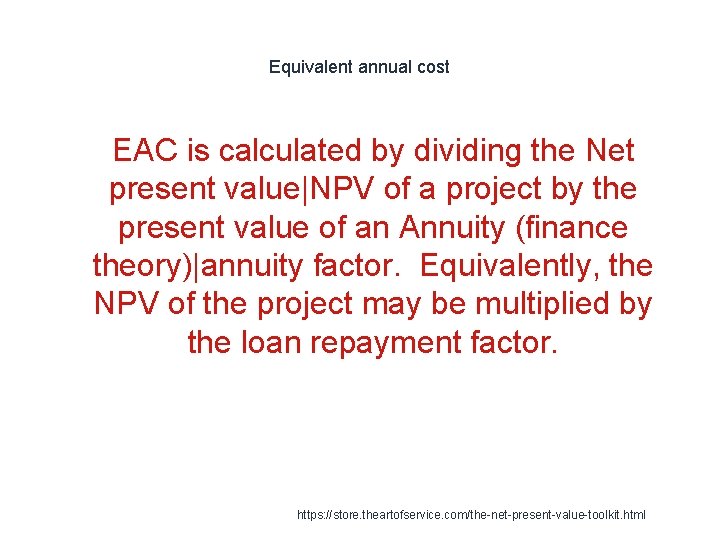 Equivalent annual cost

EAC is calculated by dividing the Net present value|NPV of a project by the present value of an Annuity (finance theory)|annuity factor.  Equivalently, the NPV of the project may be multiplied by the loan repayment factor.

https://store.theartofservice.com/the-net-present-value-toolkit.html